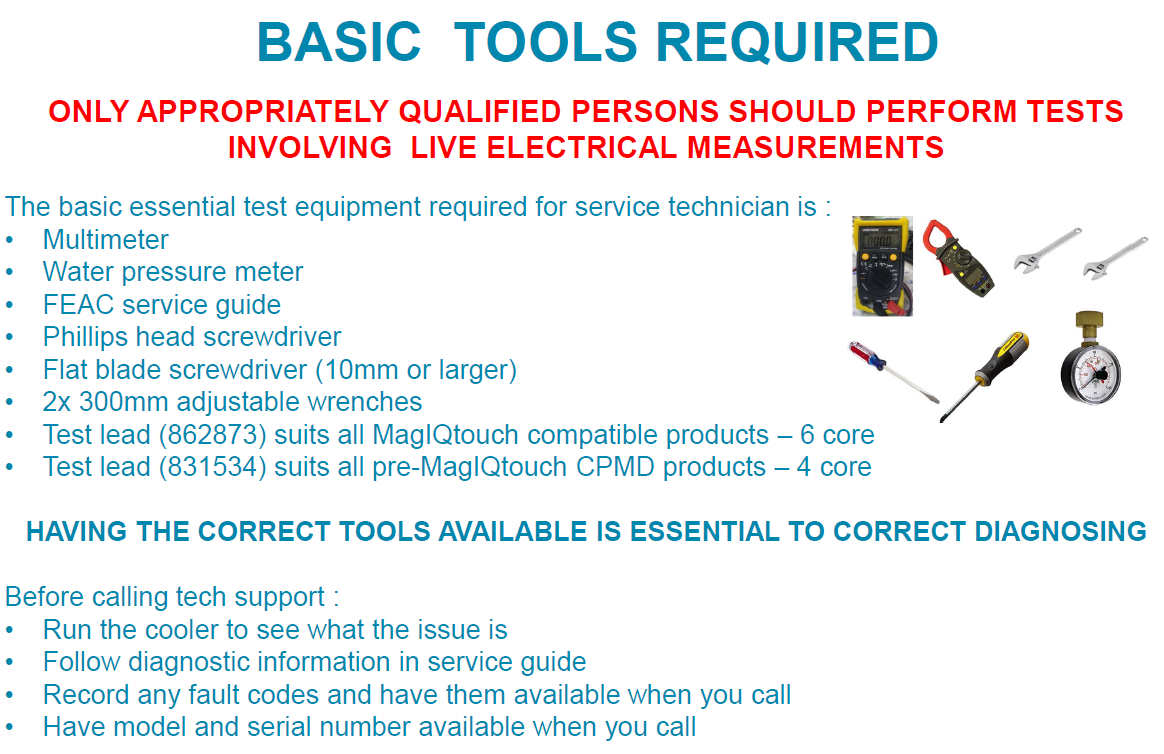 BASIC TOOLS REQUIRED

ONLY APPROPRIATELY QUALIFIED PERSONS SHOULD PERFORM TESTS INVOLVING LIVE ELECTRICAL MEASUREMENTS

The basic essential test equipment required for service technician is :
• Multimeter
• Water pressure meter
• FEAC service guide
• Phillips head screwdriver
• Flat blade screwdriver (10mm or larger)
• 2x 300mm adjustable wrenches
• Test lead (862873) suits all MagIQtouch compatible products – 6 core
• Test lead (831534) suits all pre-MagIQtouch CPMD products – 4 core

HAVING THE CORRECT TOOLS AVAILABLE IS ESSENTIAL TO CORRECT DIAGNOSING

Before calling tech support :
• Run the cooler to see what the issue is
• Follow diagnostic information in service guide
• Record any fault codes and have them available when you call
• Have model and serial number available when you call